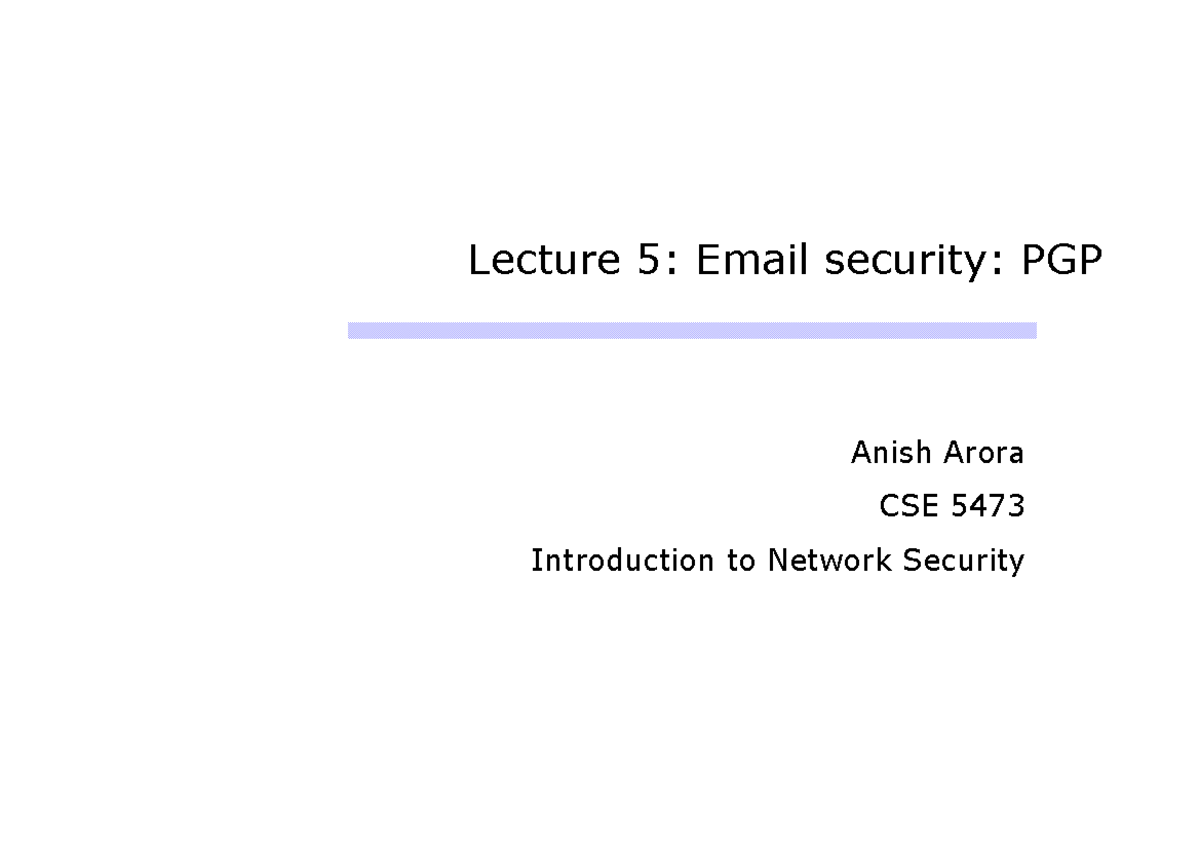 Lecture 5: Email security: PGP

Anish Arora

CSE 5473

Introduction to Network Security